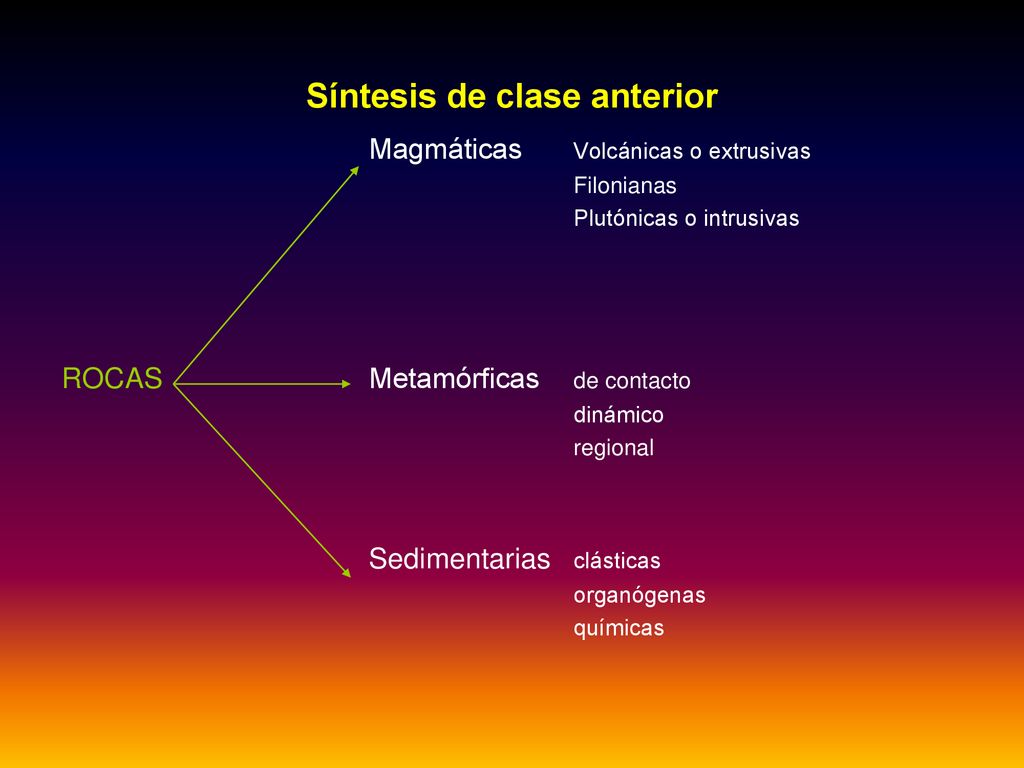 Síntesis de clase anterior

ROCAS

Magmáticas Volcánicas o extrusivas
Filonianas
Plutónicas o intrusivas

Metamórficas de contacto
dinámico
regional

Sedimentarias clásticas
organógenas
químicas